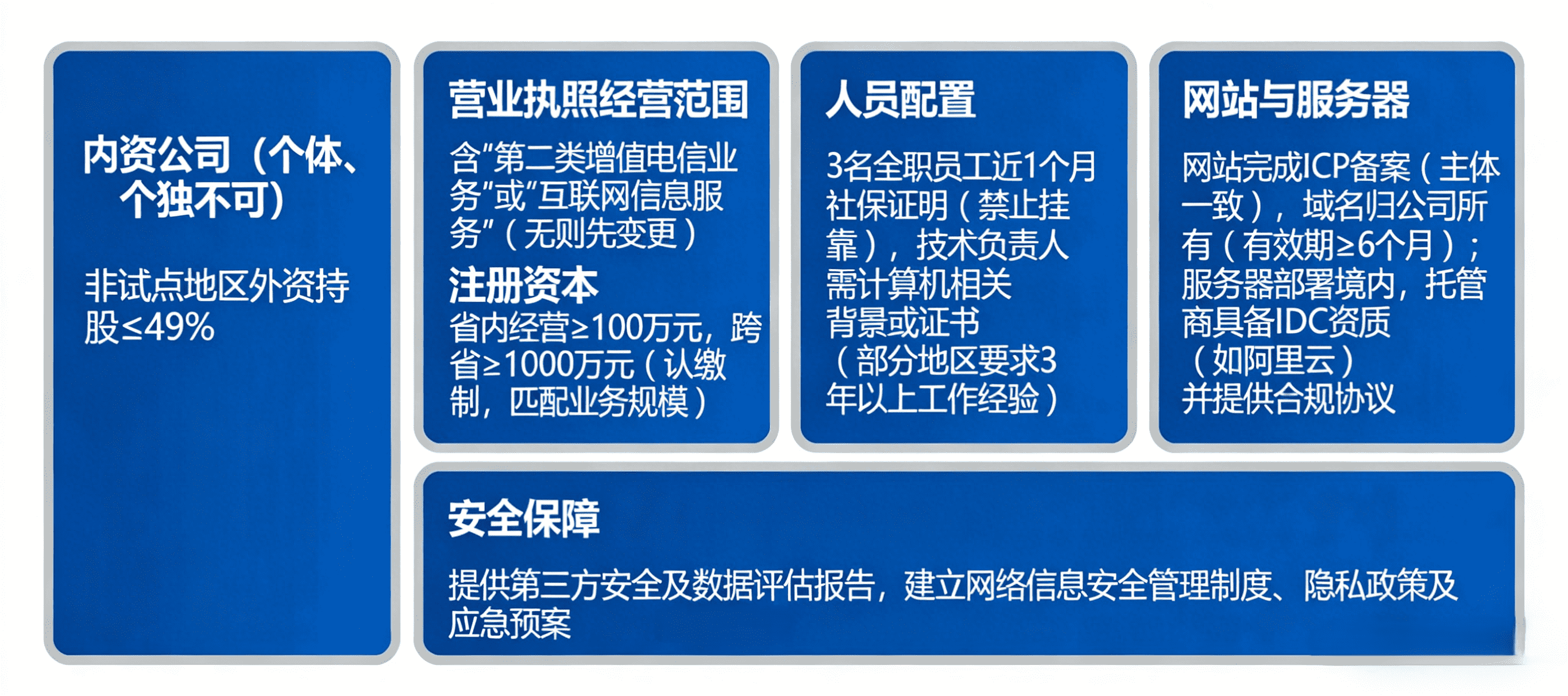 内资公司（个体、个独不可）

非试点地区外资持股≤49%

营业执照经营范围

含“第二类增值电信业务”或“互联网信息服务”（无则先变更）

注册资本

省内经营≥100万元，跨省≥1000万元（认缴制，匹配业务规模）

人员配置

3名全职员工近1个月社保证明（禁止挂靠），技术负责人需计算机相关背景或证书（部分地区要求3年以上工作经验）

网站与服务器

网站完成ICP备案（主体一致），域名归公司所有（有效期≥6个月）；服务器部署境内，托管商具备IDC资质（如阿里云）并提供合规协议

安全保障

提供第三方安全及数据评估报告，建立网络信息安全管理制度、隐私政策及应急预案